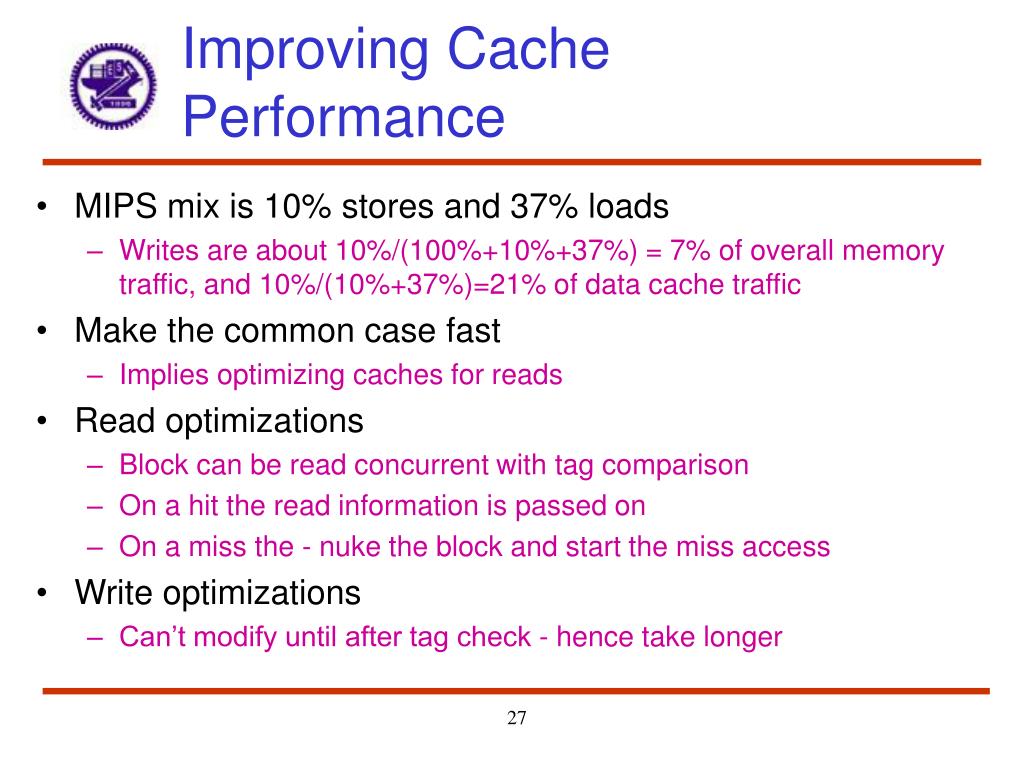 Improving Cache Performance

• MIPS mix is 10% stores and 37% loads
– Writes are about 10%/(100%+10%+37%) = 7% of overall memory traffic, and 10%/(10%+37%)=21% of data cache traffic
• Make the common case fast
– Implies optimizing caches for reads
• Read optimizations
– Block can be read concurrent with tag comparison
– On a hit the read information is passed on
– On a miss the - nuke the block and start the miss access
• Write optimizations
– Can't modify until after tag check - hence take longer

27